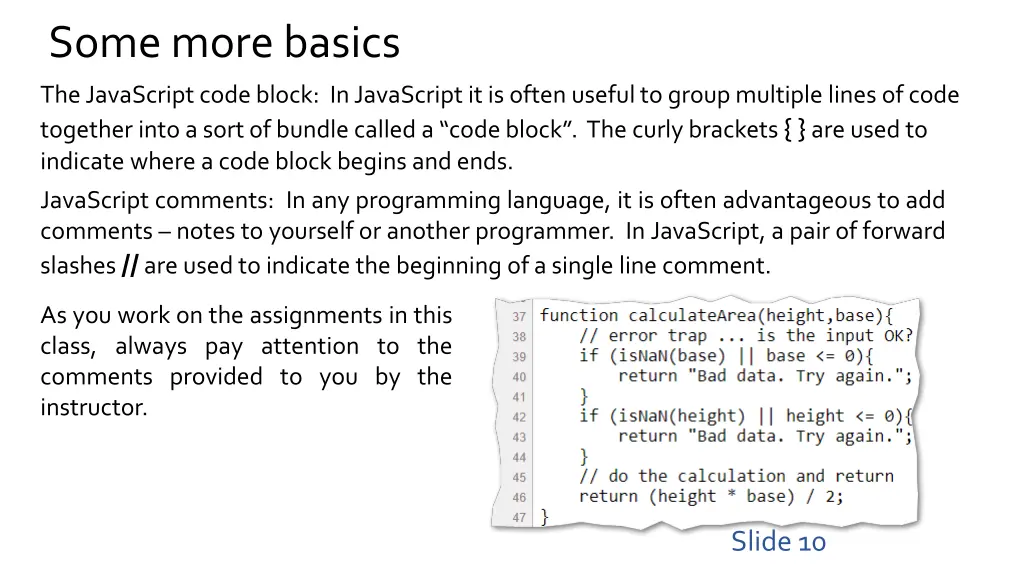 Some more basics

The JavaScript code block: In JavaScript it is often useful to group multiple lines of code together into a sort of bundle called a “code block”. The curly brackets { } are used to indicate where a code block begins and ends.

JavaScript comments: In any programming language, it is often advantageous to add comments – notes to yourself or another programmer. In JavaScript, a pair of forward slashes // are used to indicate the beginning of a single line comment.

As you work on the assignments in this class, always pay attention to the comments provided to you by the instructor.

37 function calculateArea(height,base){
38     // error trap ... is the input OK?
39     if (isNaN(base) || base <= 0){
40         return "Bad data. Try again.";
41     }
42     if (isNaN(height) || height <= 0){
43         return "Bad data. Try again.";
44     }
45     // do the calculation and return
46     return (height * base) / 2;
47 }

Slide 10